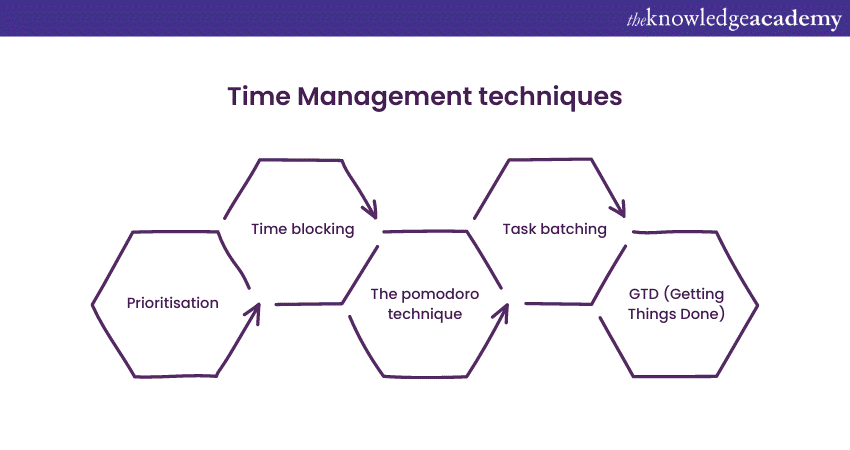 theknowledgeacademy

Time Management techniques

Prioritisation

Time blocking

The pomodoro technique

Task batching

GTD (Getting Things Done)